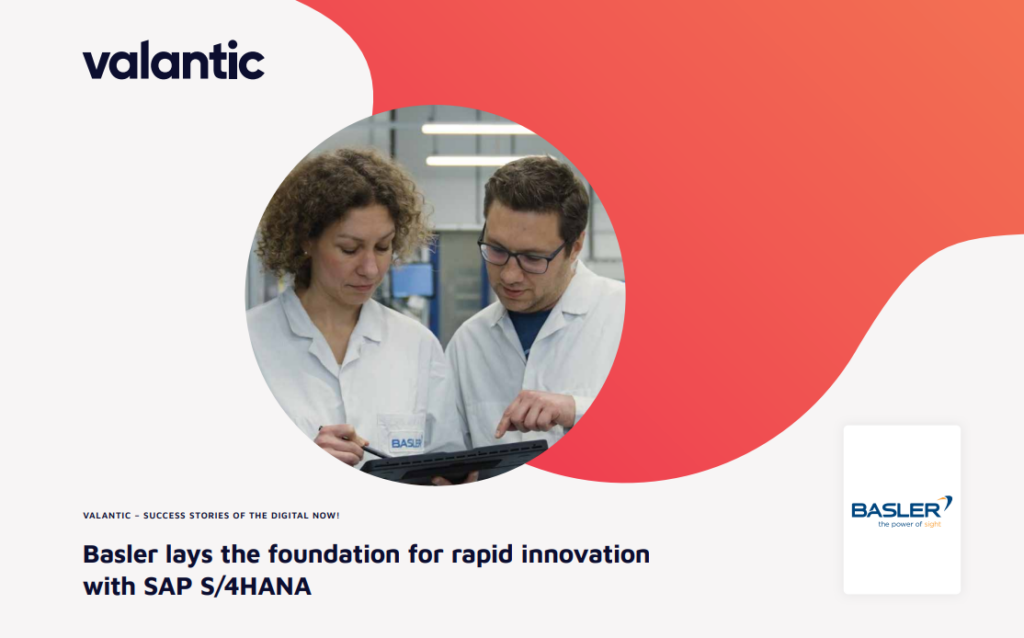 valantic

BASLER

VALANTIC – SUCCESS STORIES OF THE DIGITAL NOW!

Basler lays the foundation for rapid innovation with SAP S/4HANA

BASLER
the power of sight